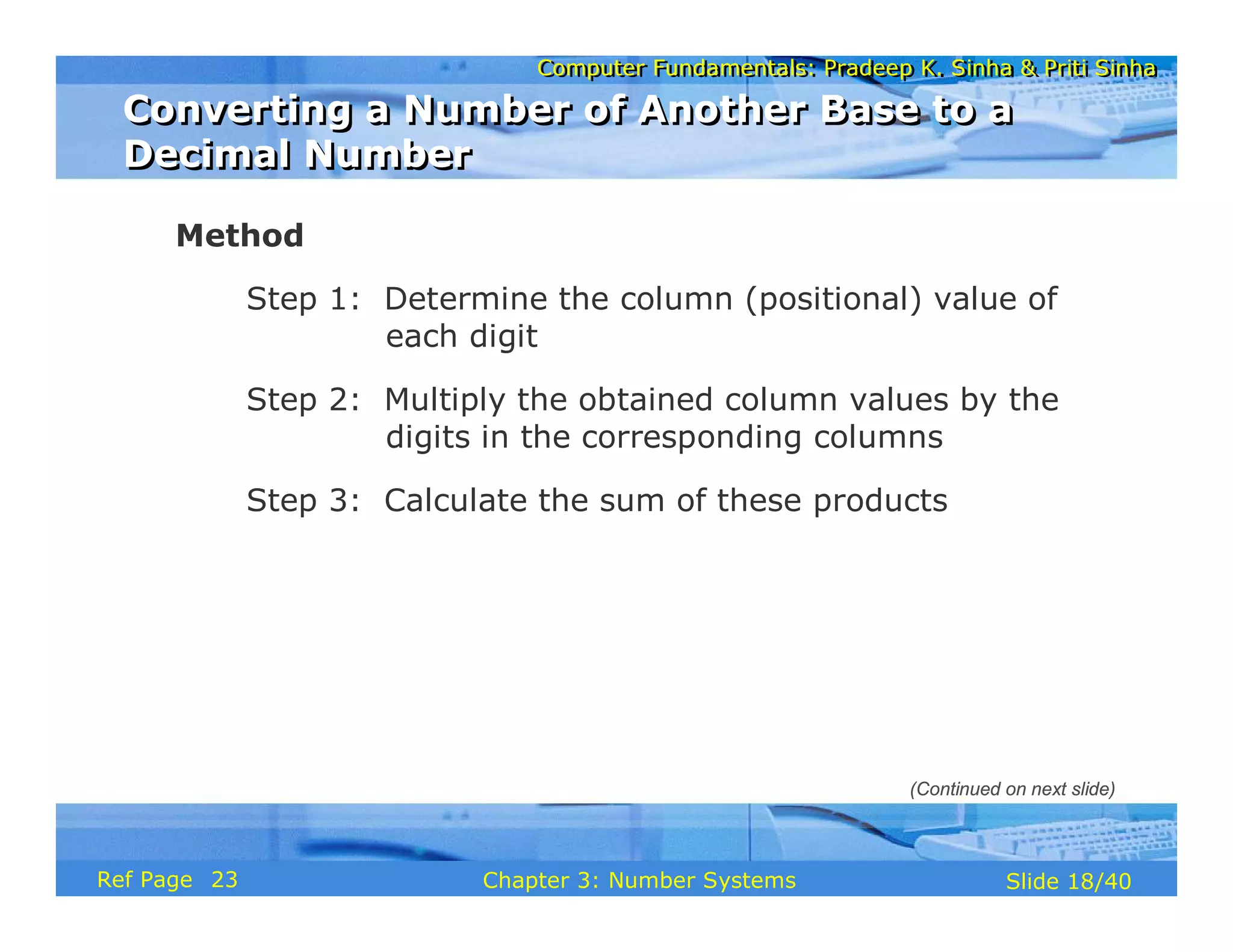 Computer Fundamentals: Pradeep K. Sinha & Priti Sinha

Converting a Number of Another Base to a Decimal Number

Method

Step 1: Determine the column (positional) value of each digit

Step 2: Multiply the obtained column values by the digits in the corresponding columns

Step 3: Calculate the sum of these products

(Continued on next slide)

Ref Page 23

Chapter 3: Number Systems

Slide 18/40